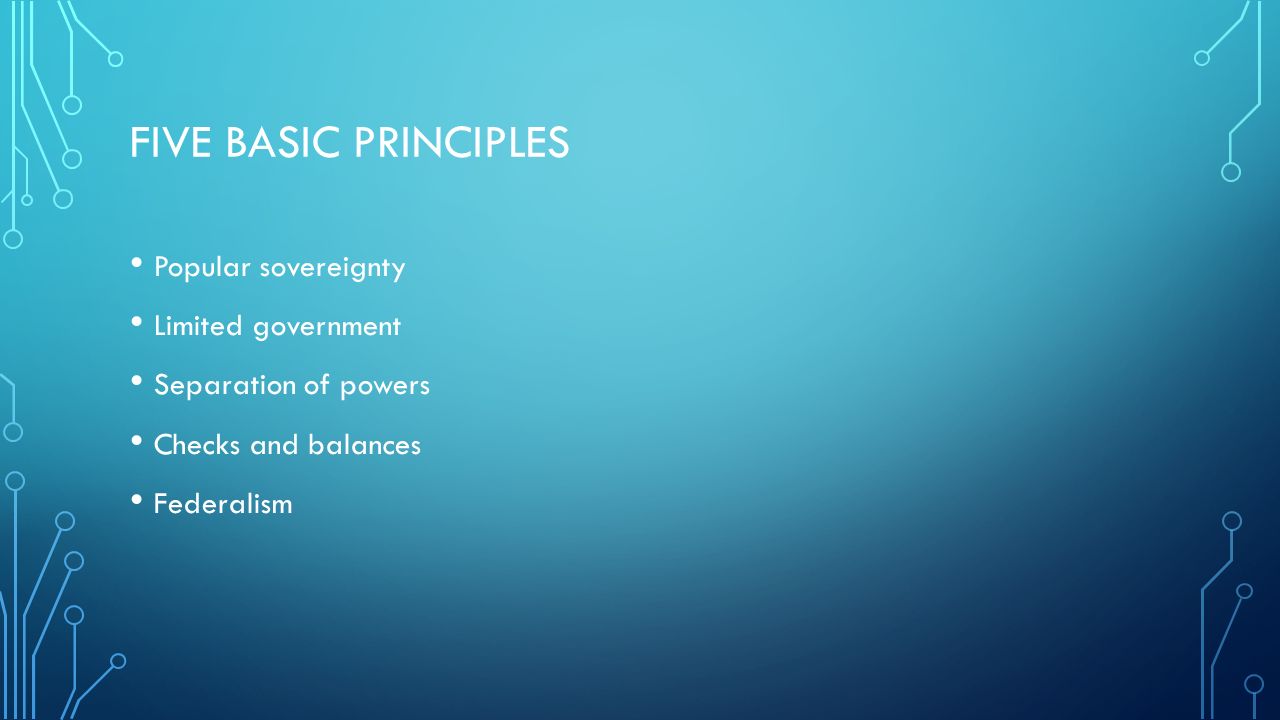 FIVE BASIC PRINCIPLES

• Popular sovereignty
• Limited government
• Separation of powers
• Checks and balances
• Federalism